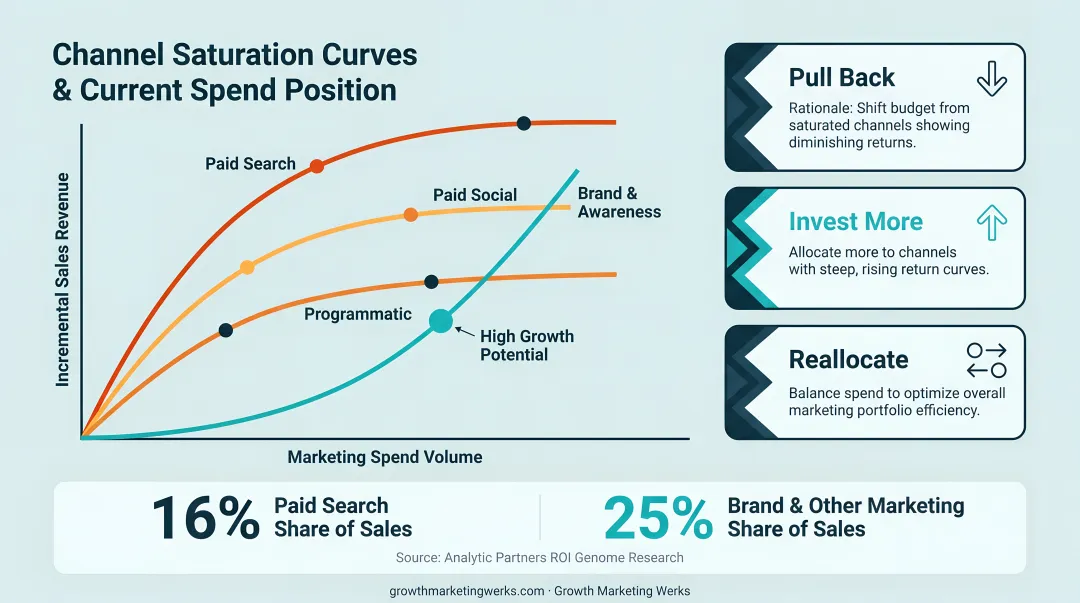 Channel Saturation Curves & Current Spend Position

Incremental Sales Revenue

Paid Search

Paid Social

Brand & Awareness

Programmatic

High Growth Potential

Marketing Spend Volume

Pull Back

Rationale: Shift budget from saturated channels showing diminishing returns.

Invest More

Allocate more to channels with steep, rising return curves.

Reallocate

Balance spend to optimize overall marketing portfolio efficiency.

16% Paid Search Share of Sales

25% Brand & Other Marketing Share of Sales

Source: Analytic Partners ROI Genome Research

growthmarketingwerks.com · Growth Marketing Werks